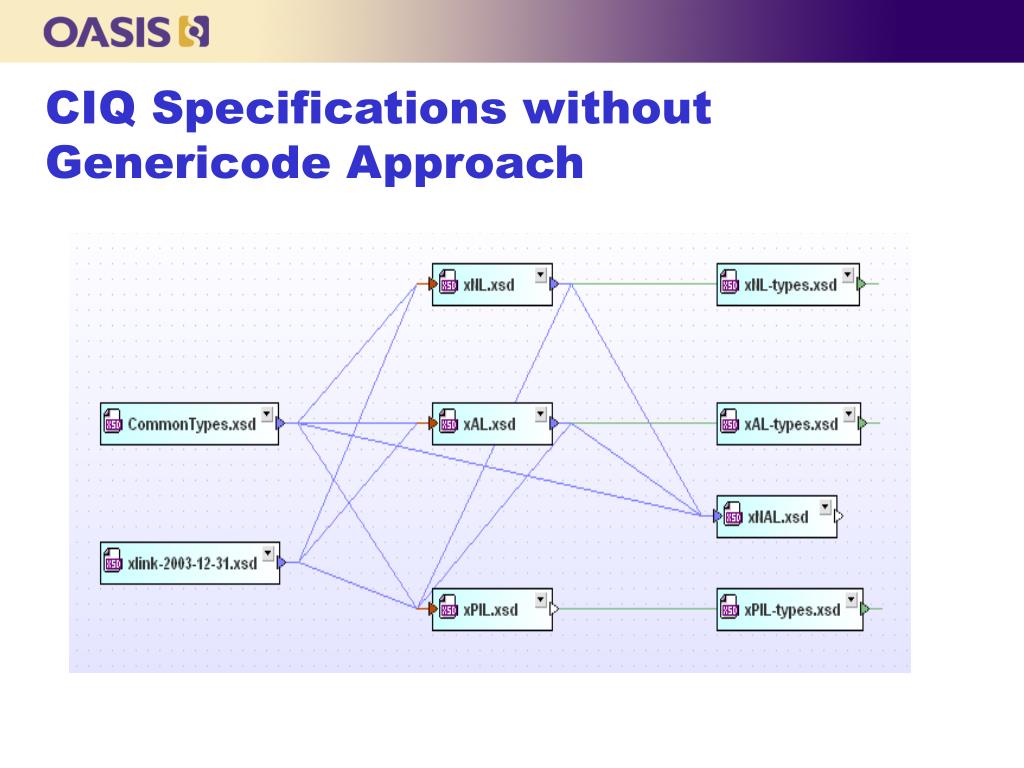 OASIS

CIQ Specifications without Genericode Approach

CommonTypes.xsd

xlink-2003-12-31.xsd

xNL.xsd

xAL.xsd

xPIL.xsd

xNL-types.xsd

xAL-types.xsd

xNAL.xsd

xPIL-types.xsd